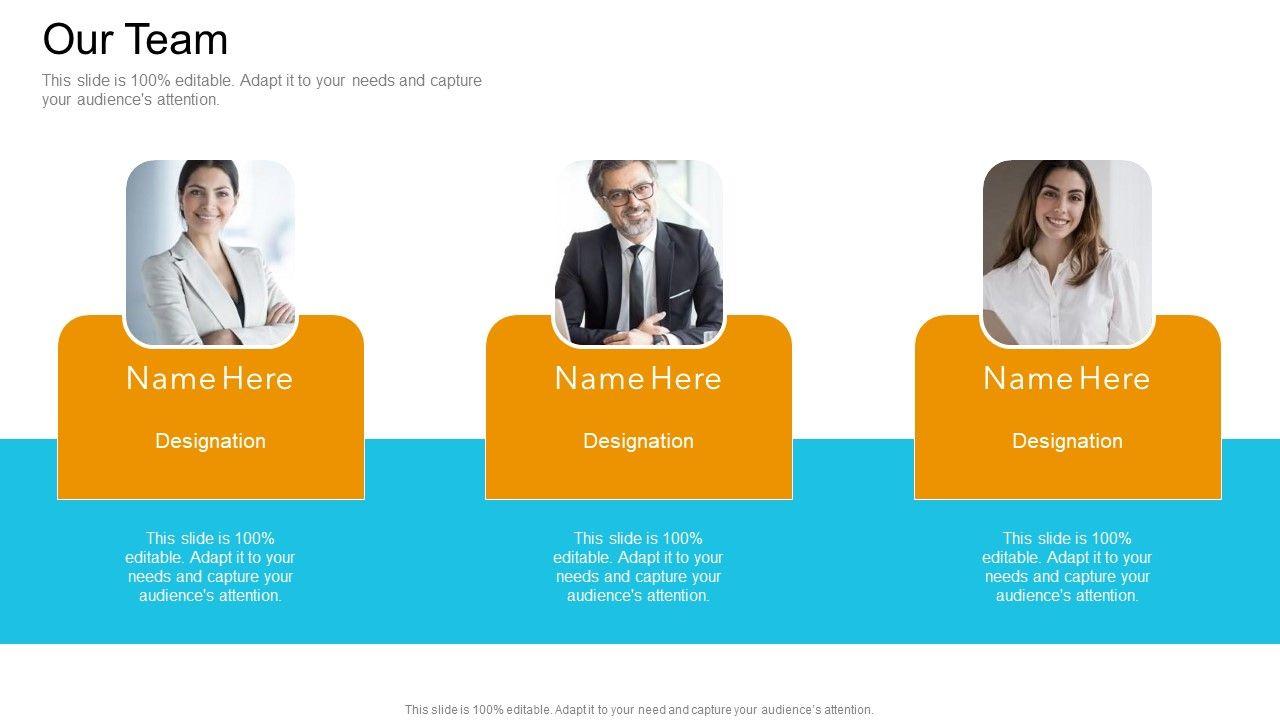 Our Team

This slide is 100% editable. Adapt it to your needs and capture your audience's attention.

Name Here

Designation

This slide is 100% editable. Adapt it to your needs and capture your audience's attention.

Name Here

Designation

This slide is 100% editable. Adapt it to your needs and capture your audience's attention.

Name Here

Designation

This slide is 100% editable. Adapt it to your needs and capture your audience's attention.

This slide is 100% editable. Adapt it to your need and capture your audience's attention.